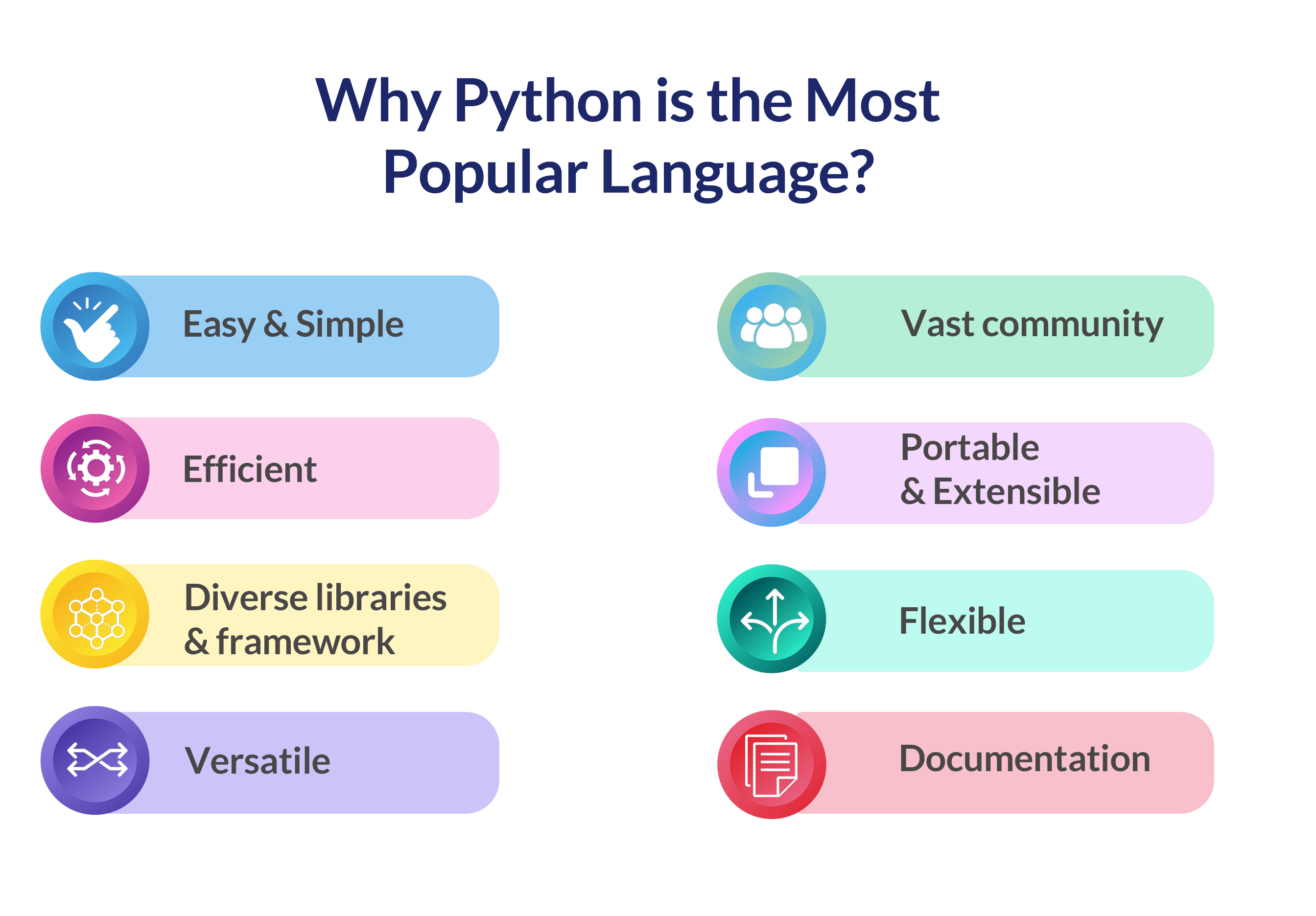 Why Python is the Most Popular Language?

Easy & Simple

Efficient

Diverse libraries & framework

Versatile

Vast community

Portable & Extensible

Flexible

Documentation